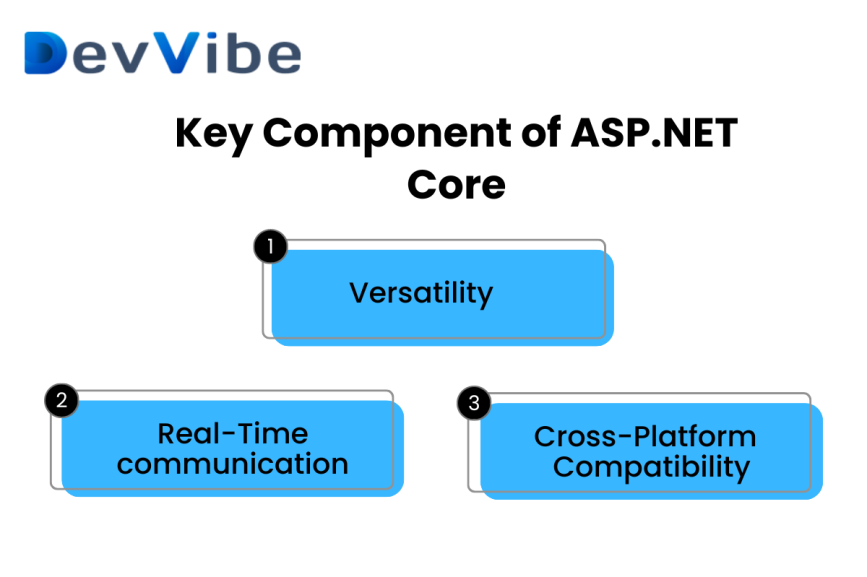 DevVibe

Key Component of ASP.NET Core

1
Versatility

2
Real-Time communication

3
Cross-Platform Compatibility